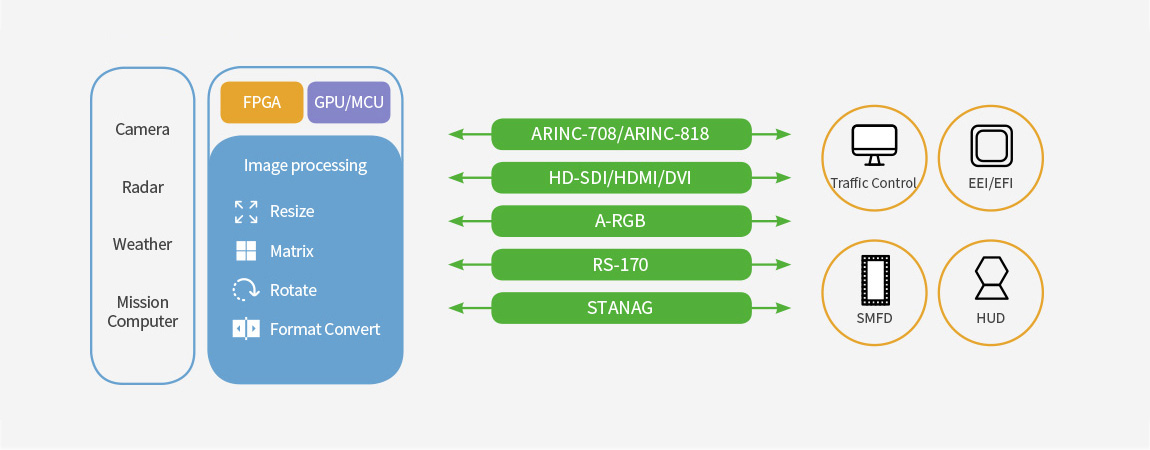 Camera

Radar

Weather

Mission Computer

FPGA

GPU/MCU

Image processing

Resize

Matrix

Rotate

Format Convert

ARINC-708/ARINC-818

HD-SDI/HDMI/DVI

A-RGB

RS-170

STANAG

Traffic Control

EEI/EFI

SMFD

HUD